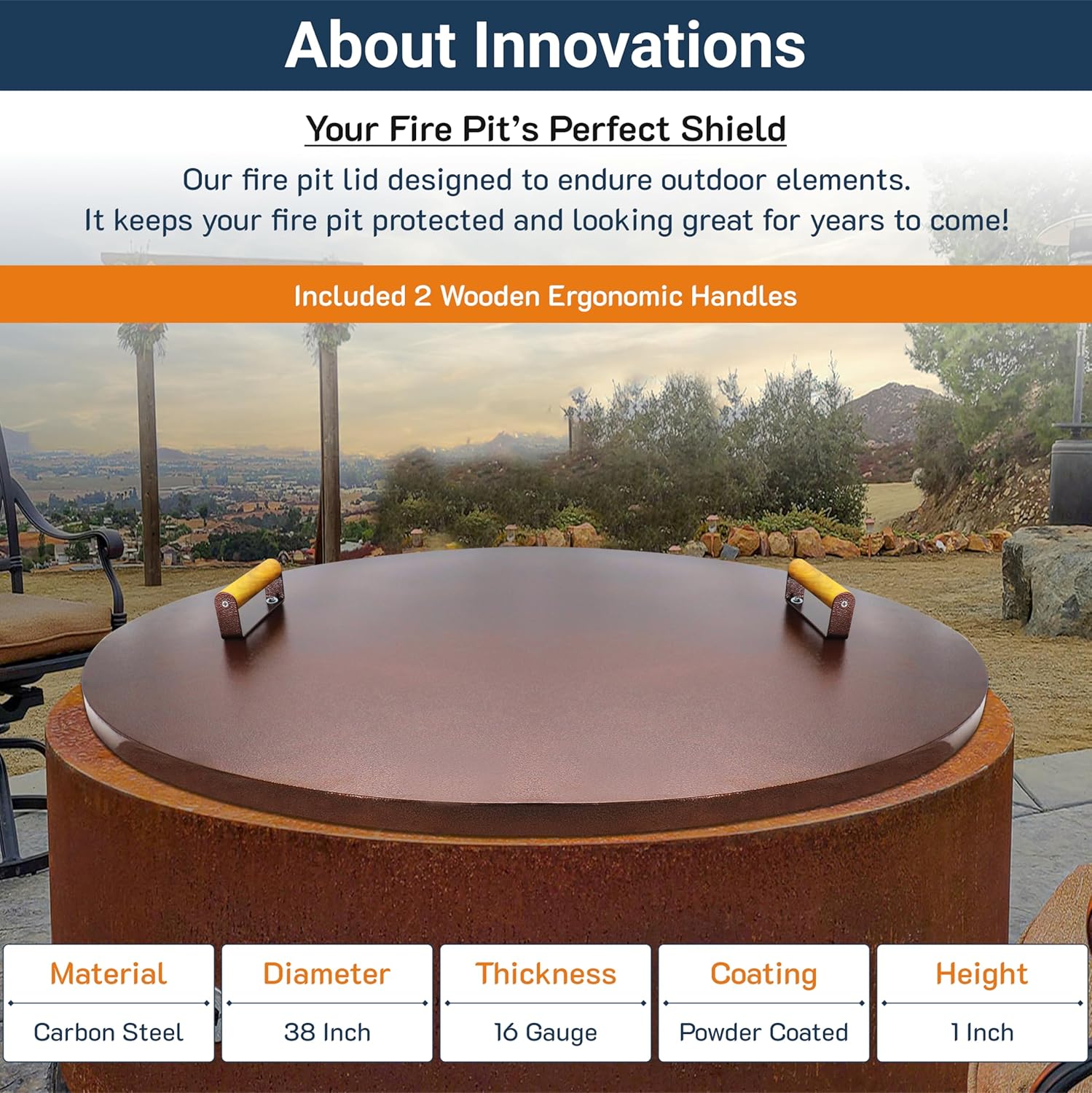 About Innovations

Your Fire Pit's Perfect Shield

Our fire pit lid designed to endure outdoor elements.
It keeps your fire pit protected and looking great for years to come!

Included 2 Wooden Ergonomic Handles

| Material | Diameter | Thickness | Coating | Height |
|---|---|---|---|---|
| Carbon Steel | 38 Inch | 16 Gauge | Powder Coated | 1 Inch |